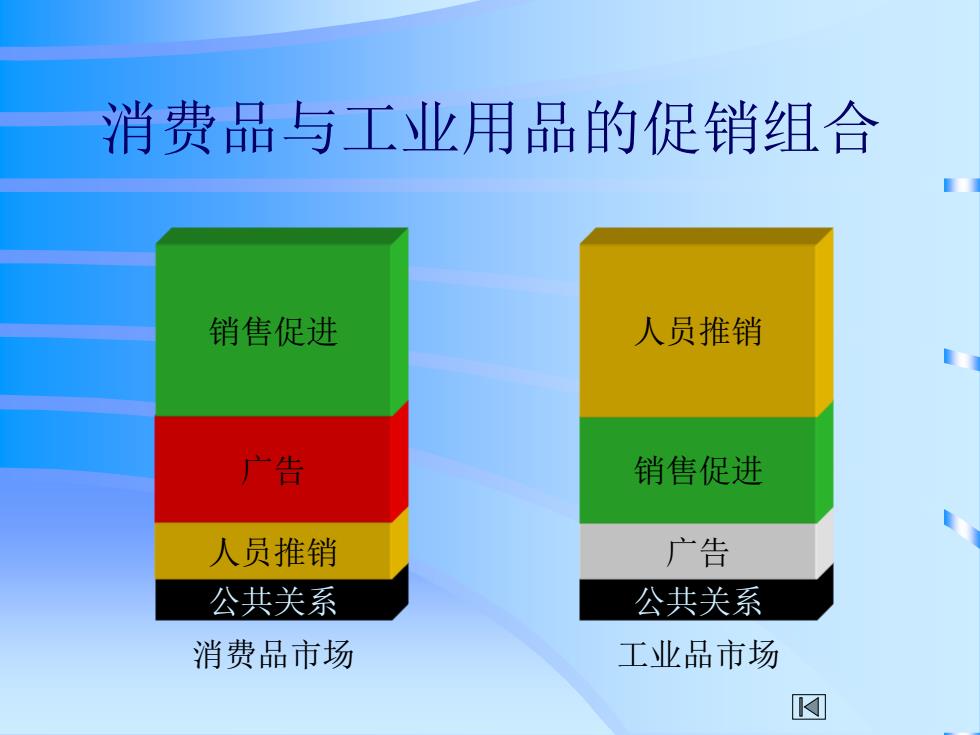 消费品与工业用品的促销组合

销售促进
广告
人员推销
公共关系
消费品市场

人员推销
销售促进
广告
公共关系
工业品市场